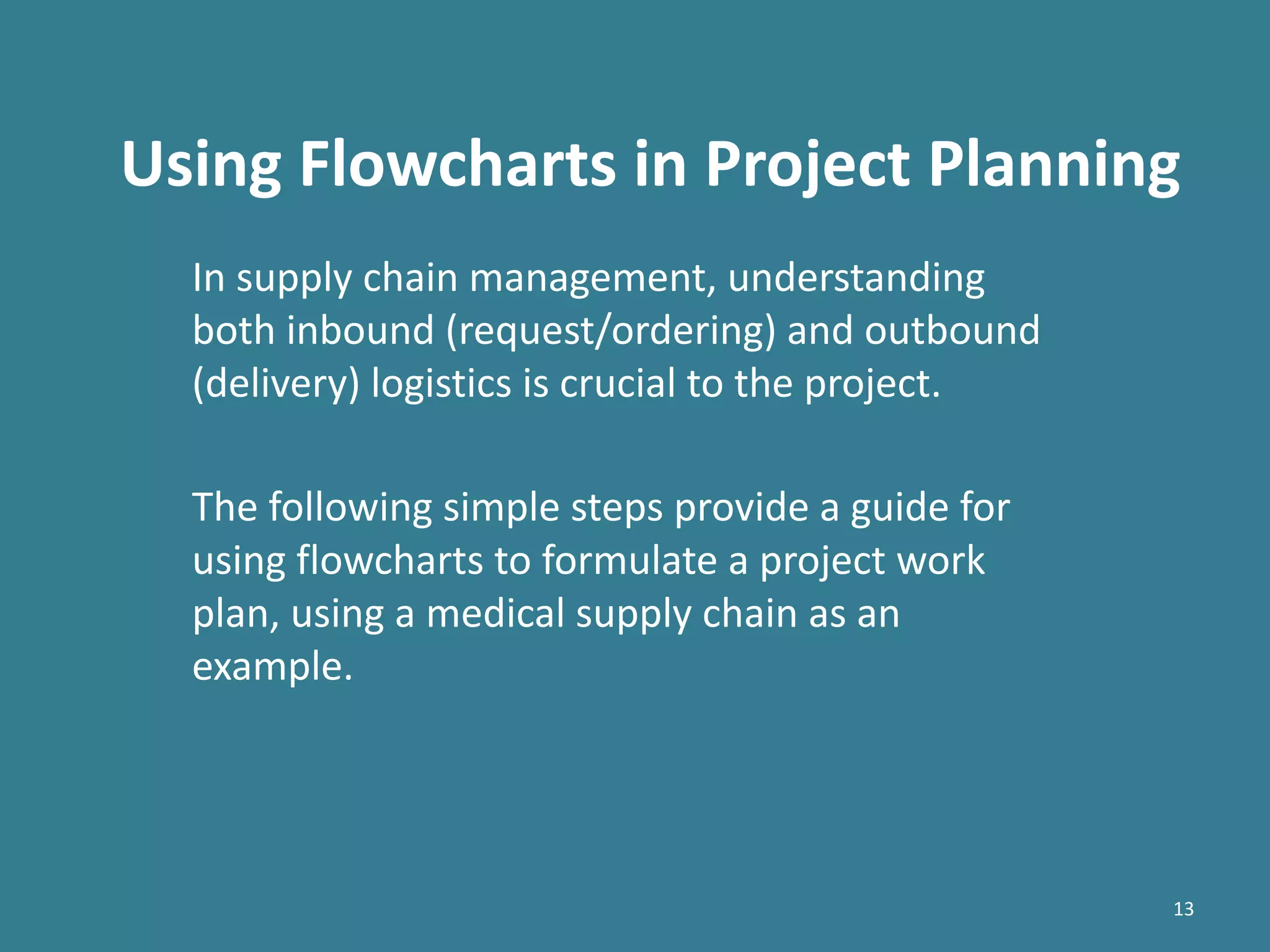 Using Flowcharts in Project Planning

In supply chain management, understanding both inbound (request/ordering) and outbound (delivery) logistics is crucial to the project.

The following simple steps provide a guide for using flowcharts to formulate a project work plan, using a medical supply chain as an example.

13